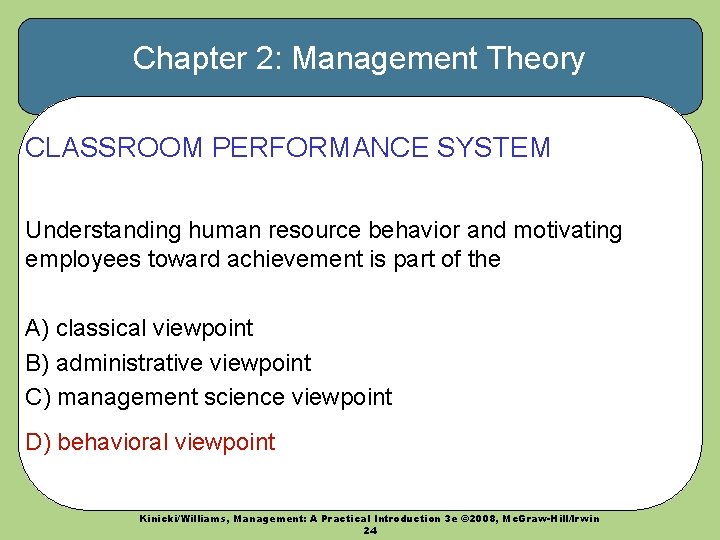 Chapter 2: Management Theory

CLASSROOM PERFORMANCE SYSTEM

Understanding human resource behavior and motivating employees toward achievement is part of the

A) classical viewpoint
B) administrative viewpoint
C) management science viewpoint
D) behavioral viewpoint

Kinicki/Williams, Management: A Practical Introduction 3e ©2008, McGraw-Hill/Irwin
24